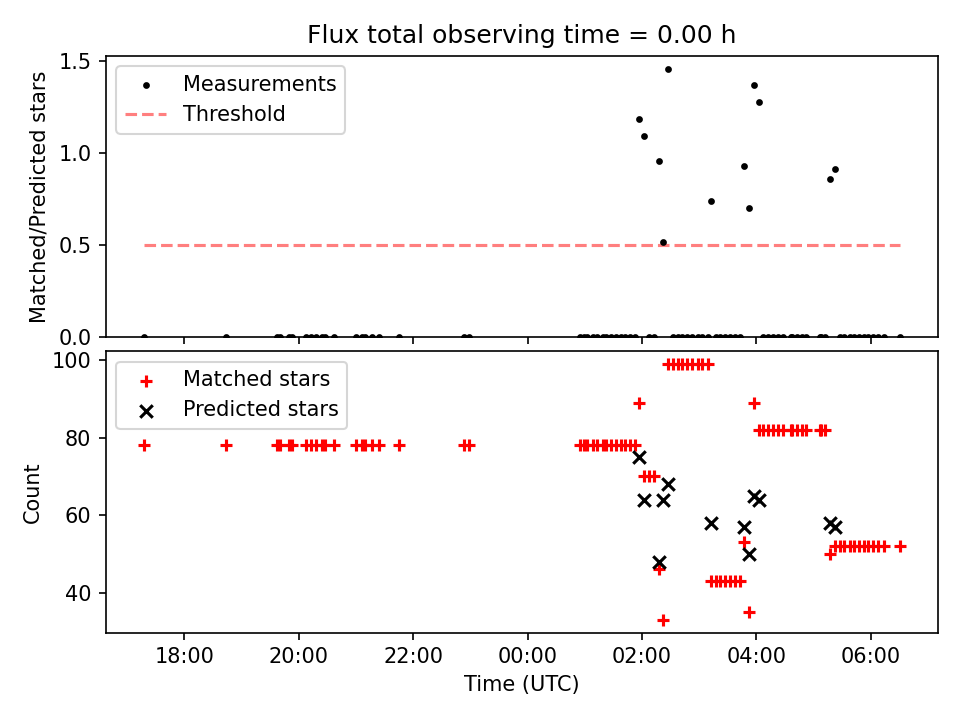 Flux total observing time = 0.00 h

Measurements
Threshold

Matched/Predicted stars

1.5
1.0
0.5
0.0

Matched stars
Predicted stars

Count

100
80
60
40

18:00
20:00
22:00
00:00
02:00
04:00
06:00

Time (UTC)